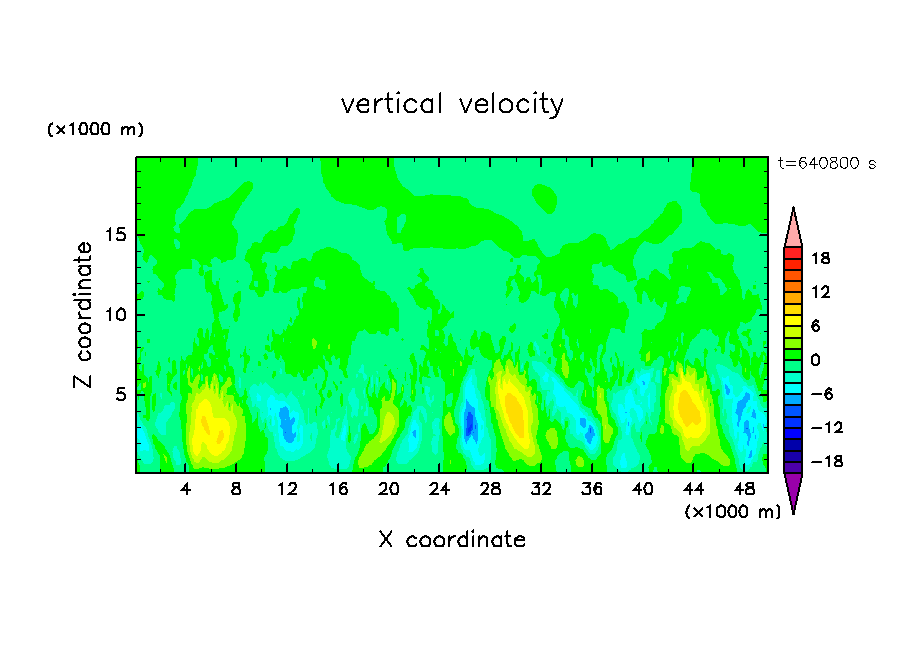 vertical velocity

(×1000 m)

t=640800 s

Z coordinate

15
10
5

4 8 12 16 20 24 28 32 36 40 44 48

(×1000 m)

X coordinate

18
12
6
0
−6
−12
−18